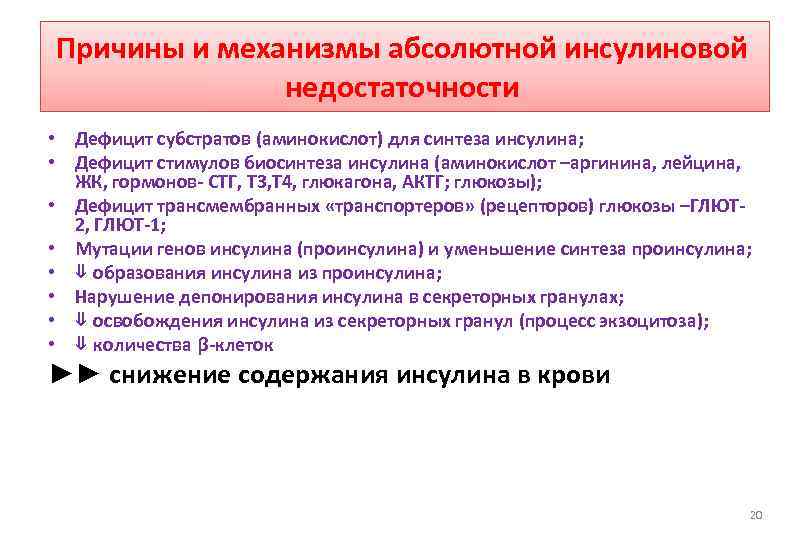 Причины и механизмы абсолютной инсулиновой недостаточности

• Дефицит субстратов (аминокислот) для синтеза инсулина;
• Дефицит стимулов биосинтеза инсулина (аминокислот –аргинина, лейцина, ЖК, гормонов- СТГ, Т3,Т4, глюкагона, АКТГ; глюкозы);
• Дефицит трансмембранных «транспортеров» (рецепторов) глюкозы –ГЛЮТ-2, ГЛЮТ-1;
• Мутации генов инсулина (проинсулина) и уменьшение синтеза проинсулина;
• ⇓ образования инсулина из проинсулина;
• Нарушение депонирования инсулина в секреторных гранулах;
• ⇓ освобождения инсулина из секреторных гранул (процесс экзоцитоза);
• ⇓ количества β-клеток

►► снижение содержания инсулина в крови

20